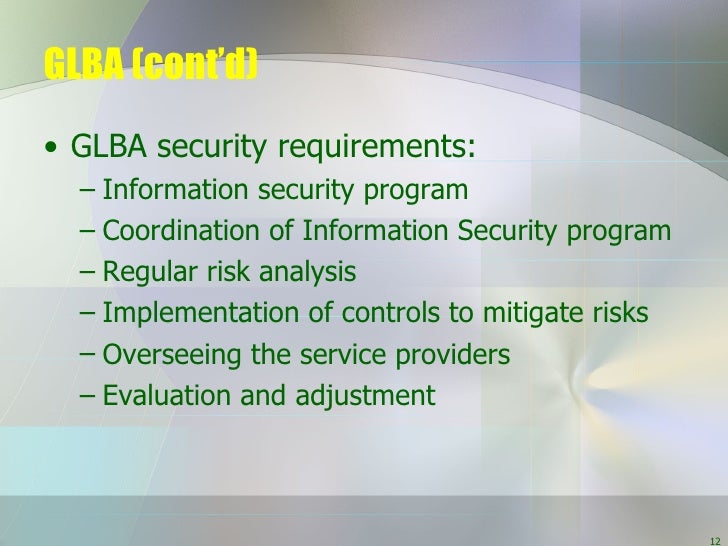 GLBA (cont'd)

• GLBA security requirements:
– Information security program
– Coordination of Information Security program
– Regular risk analysis
– Implementation of controls to mitigate risks
– Overseeing the service providers
– Evaluation and adjustment

12